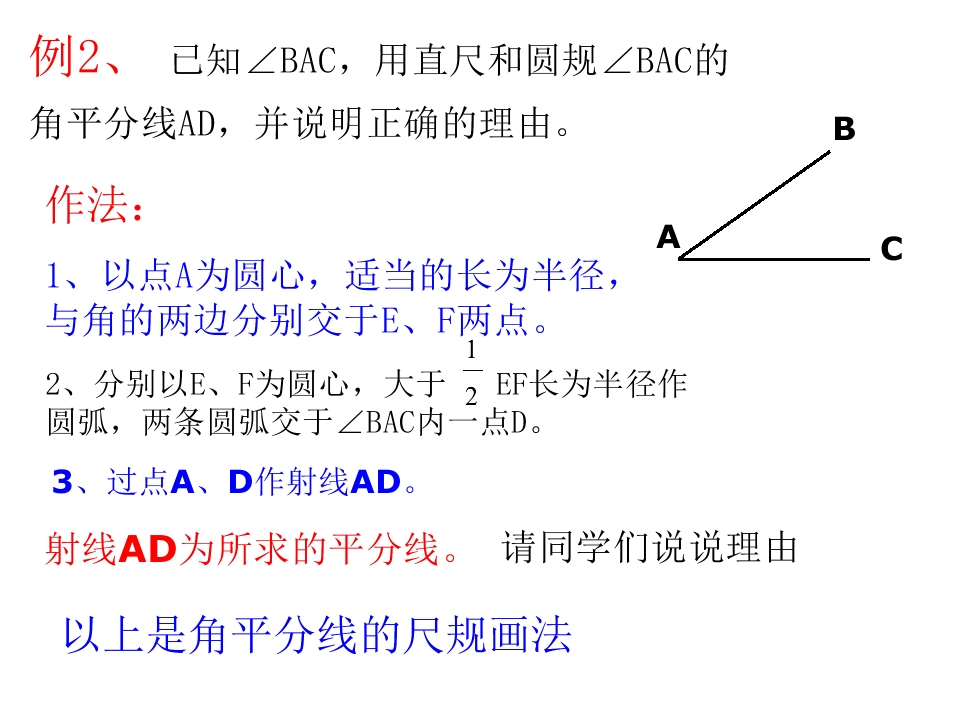 例2、 已知∠BAC，用直尺和圆规∠BAC的角平分线AD，并说明正确的理由。

B

A

C

作法：

1、以点A为圆心，适当的长为半径，与角的两边分别交于E、F两点。

2、分别以E、F为圆心，大于 $\frac{1}{2}$ EF长为半径作圆弧，两条圆弧交于∠BAC内一点D。

3、过点A、D作射线AD。

射线AD为所求的平分线。 请同学们说说理由

以上是角平分线的尺规画法